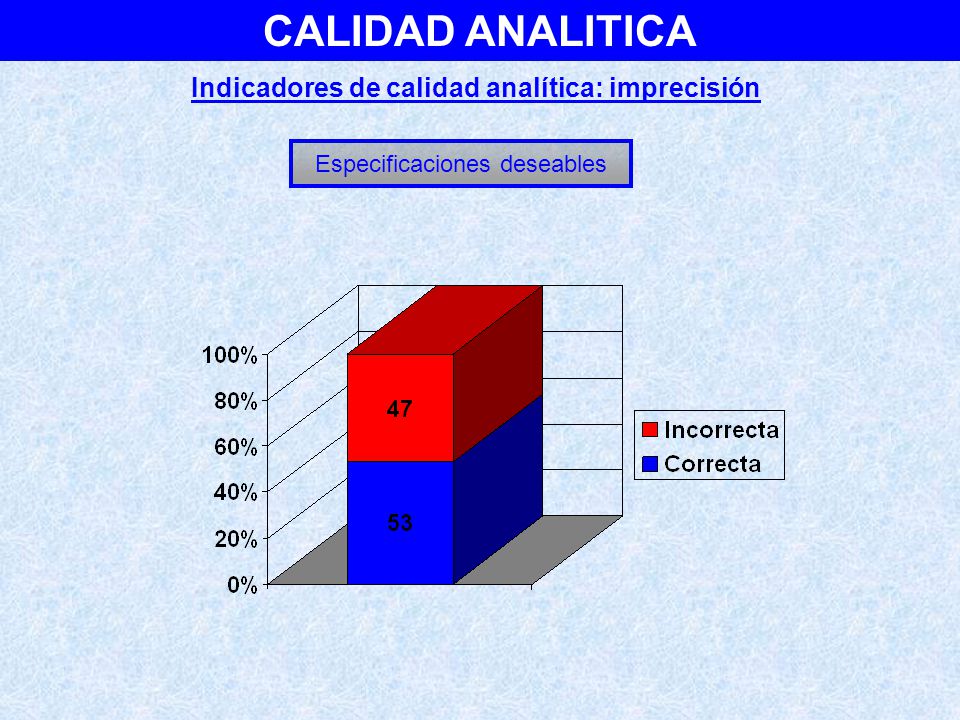 CALIDAD ANALITICA

Indicadores de calidad analítica: imprecisión

Especificaciones deseables

100%
80%
60%
40%
20%
0%

47
53

Incorrecta
Correcta